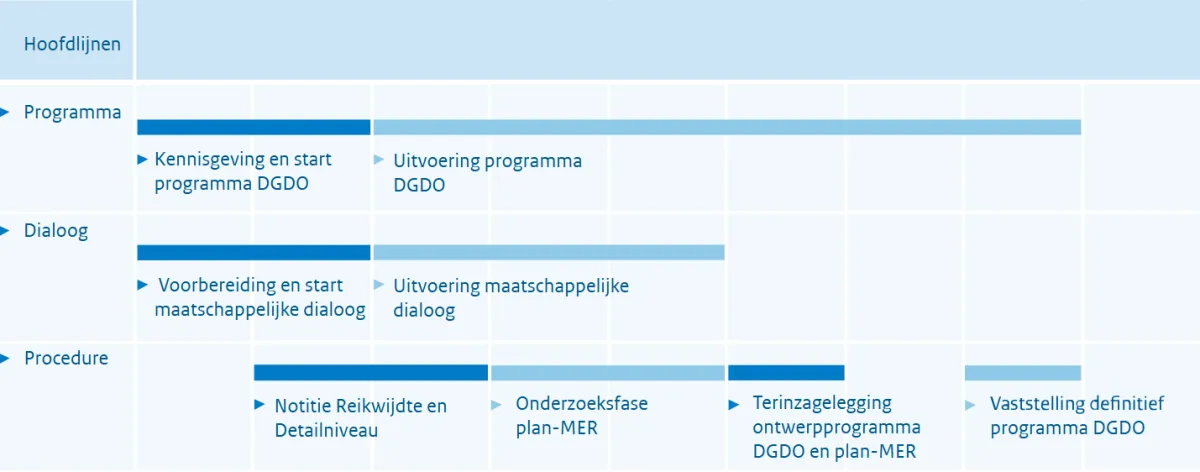 Hoofdlijnen

Programma

Kennisgeving en start programma DGDO

Uitvoering programma DGDO

Dialoog

Voorbereiding en start maatschappelijke dialoog

Uitvoering maatschappelijke dialoog

Procedure

Notitie Reikwijdte en Detailniveau

Onderzoeksfase plan-MER

Terinzagelegging ontwerpprogramma DGDO en plan-MER

Vaststelling definitief programma DGDO